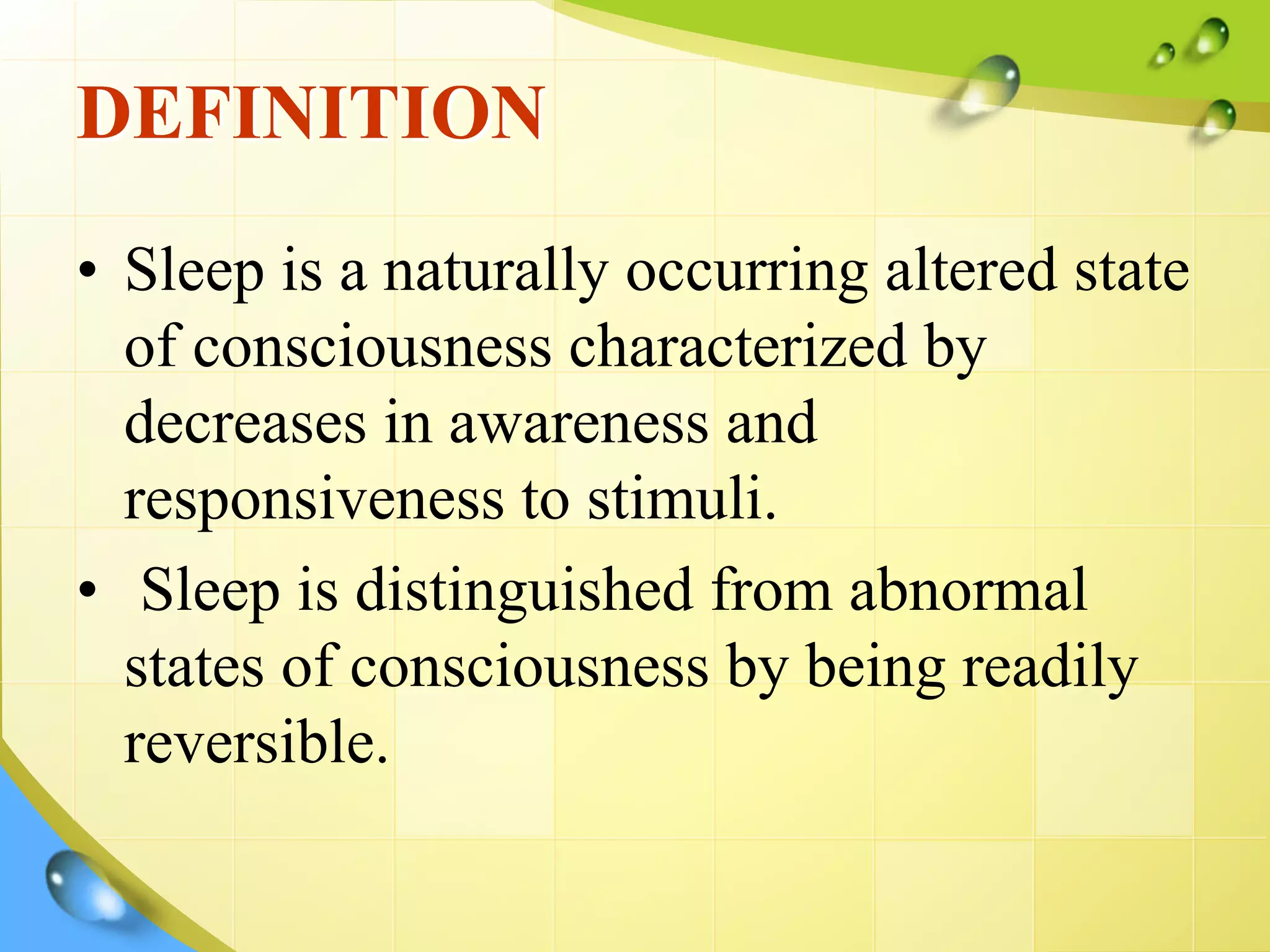 DEFINITION

• Sleep is a naturally occurring altered state of consciousness characterized by decreases in awareness and responsiveness to stimuli.

• Sleep is distinguished from abnormal states of consciousness by being readily reversible.